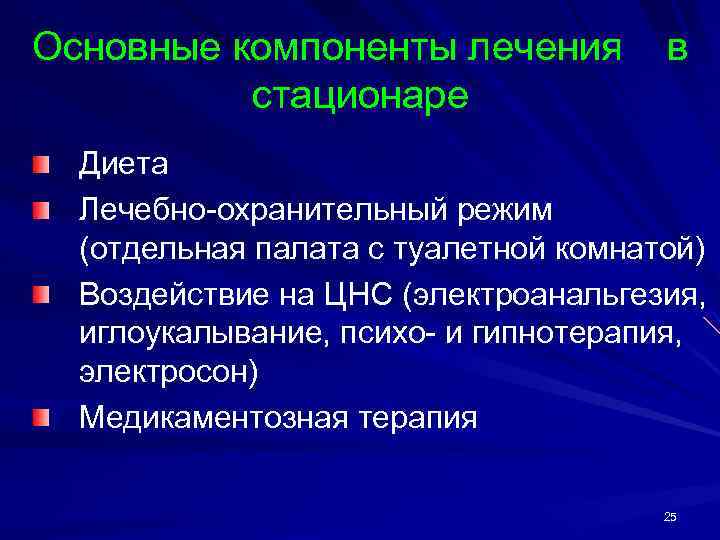 Основные компоненты лечения в стационаре

Диета

Лечебно-охранительный режим (отдельная палата с туалетной комнатой)

Воздействие на ЦНС (электроанальгезия, иглоукалывание, психо- и гипнотерапия, электросон)

Медикаментозная терапия

25